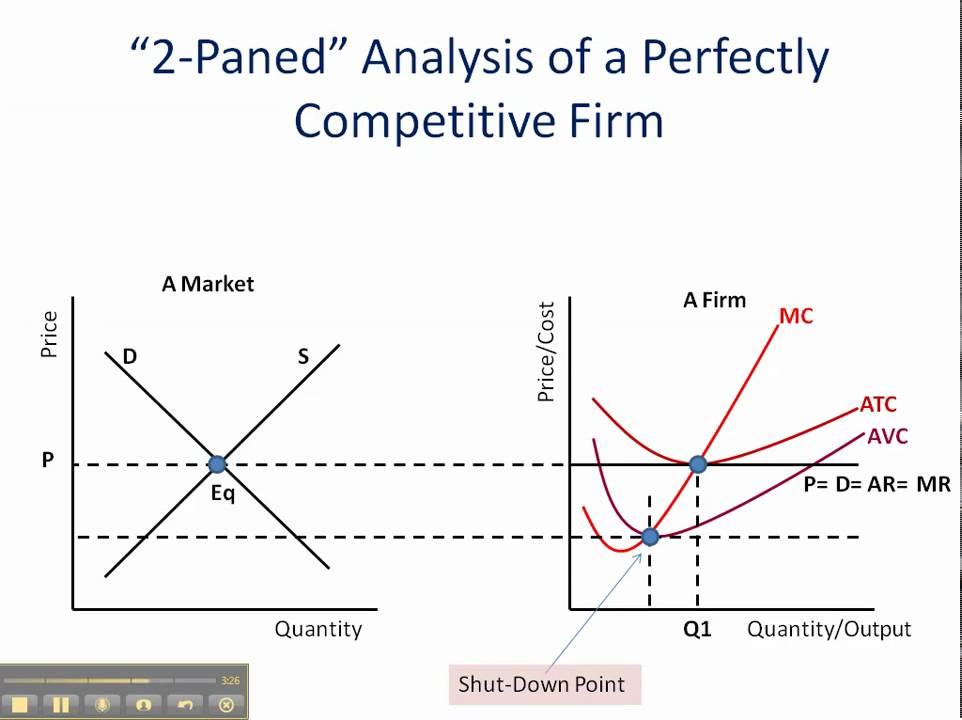 “2-Paned” Analysis of a Perfectly Competitive Firm

A Market

Price

D

S

P

Eq

Quantity

A Firm

Price/Cost

MC

ATC

AVC

P= D= AR= MR

Q1

Quantity/Output

Shut-Down Point

3:26